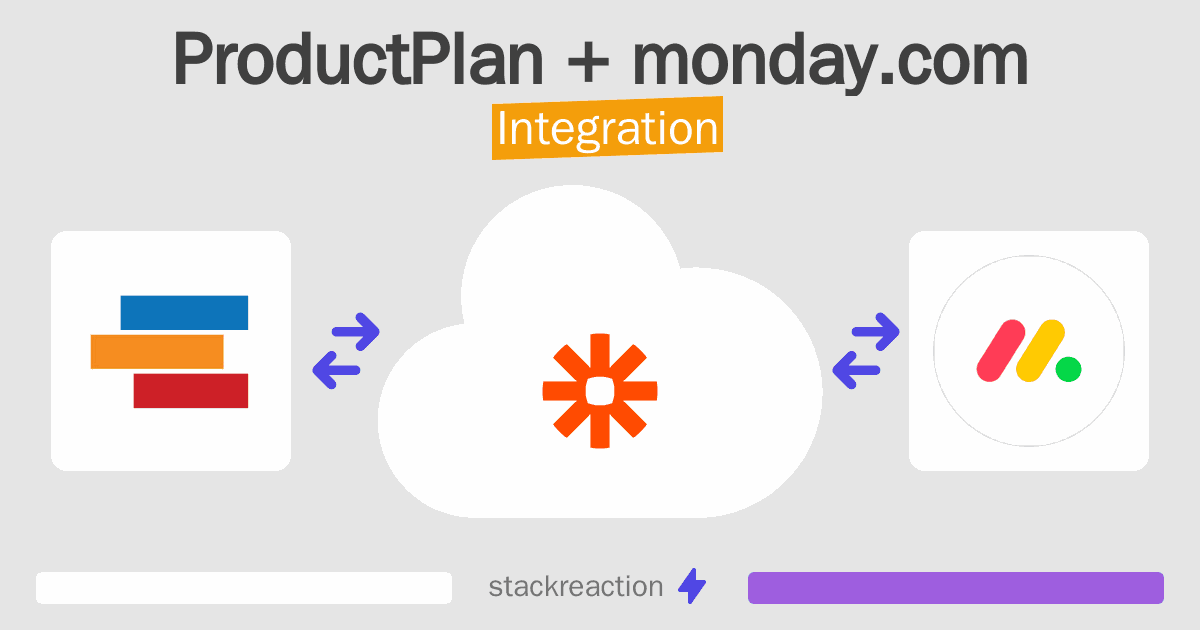 ProductPlan + monday.com
Integration

stackreaction